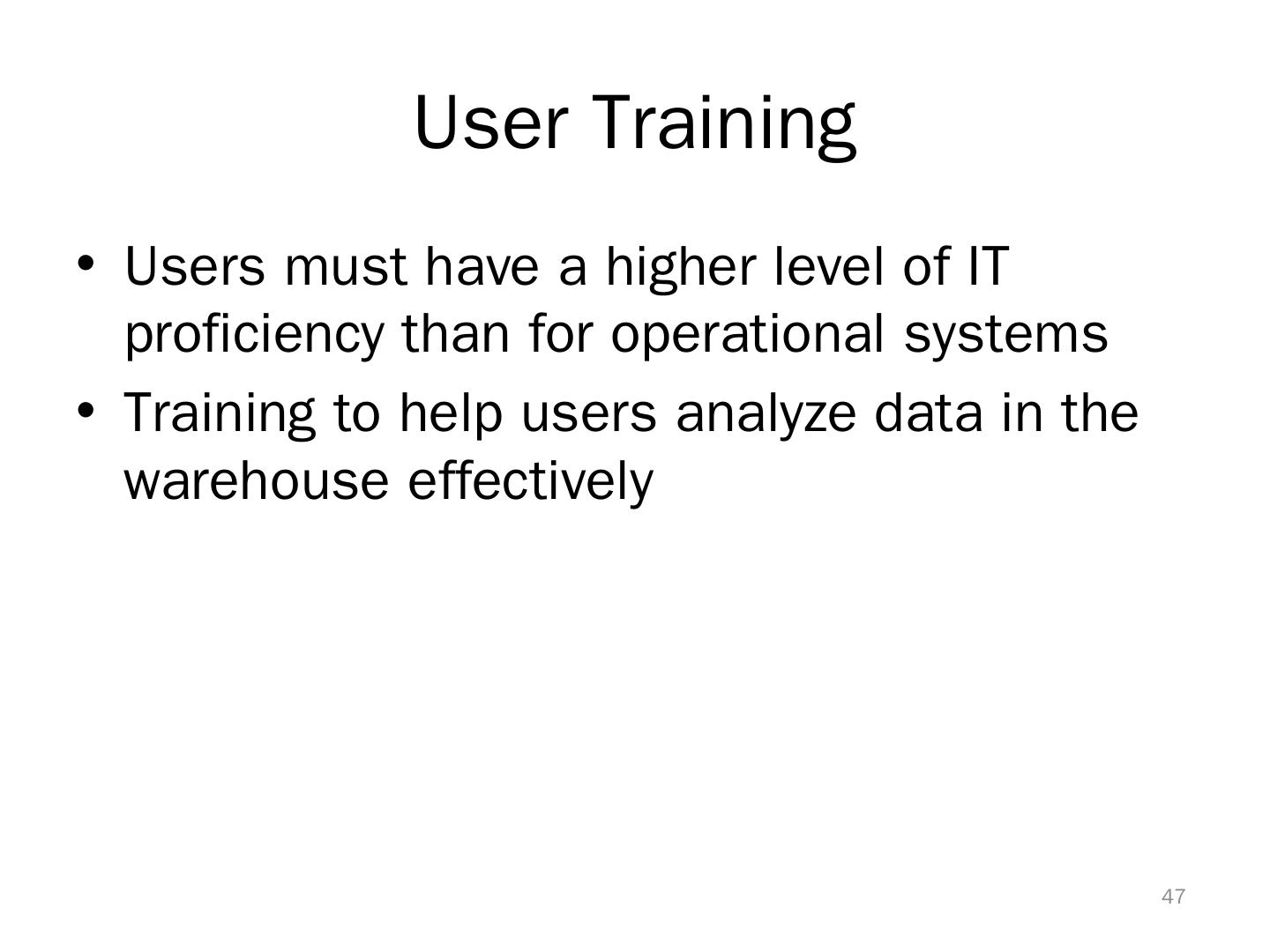 User Training

• Users must have a higher level of IT proficiency than for operational systems
• Training to help users analyze data in the warehouse effectively

47